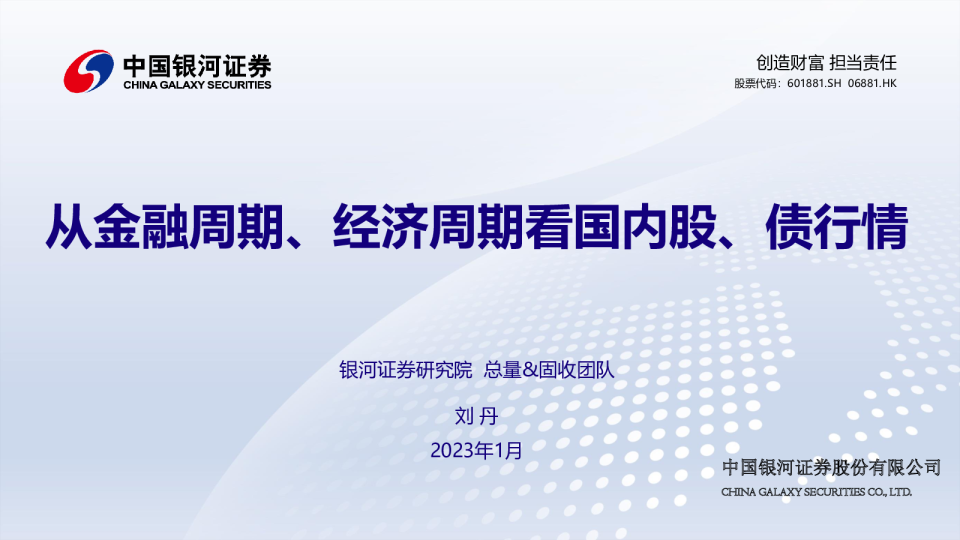 中国银河证券
CHINA GALAXY SECURITIES

创造财富 担当责任
股票代码：601881.SH 06881.HK

从金融周期、经济周期看国内股、债行情

银河证券研究院 总量&固收团队
刘 丹
2023年1月

中国银河证券股份有限公司
CHINA GALAXY SECURITIES CO., LTD.